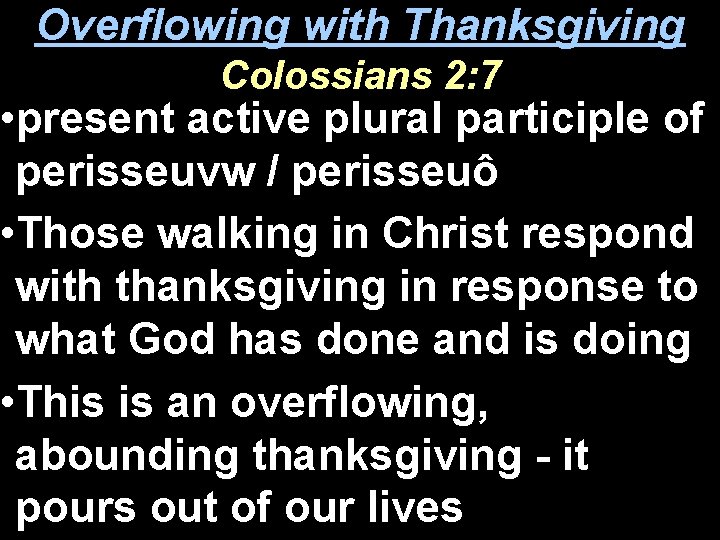 Overflowing with Thanksgiving
Colossians 2:7

•present active plural participle of perisseuvw / perisseuô

•Those walking in Christ respond with thanksgiving in response to what God has done and is doing

•This is an overflowing, abounding thanksgiving - it pours out of our lives